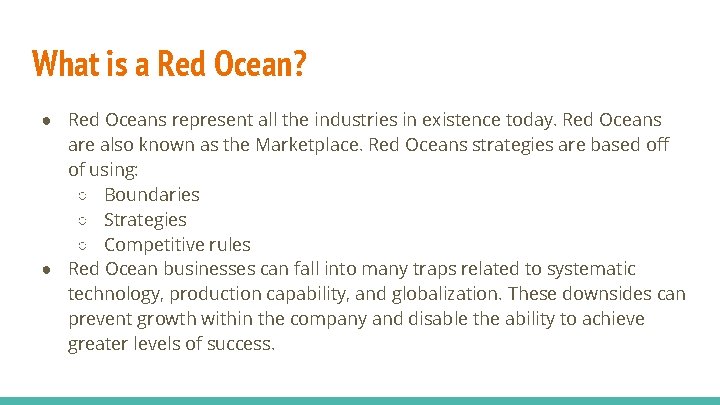 What is a Red Ocean?

● Red Oceans represent all the industries in existence today. Red Oceans are also known as the Marketplace. Red Oceans strategies are based off of using:
   ○ Boundaries
   ○ Strategies
   ○ Competitive rules
● Red Ocean businesses can fall into many traps related to systematic technology, production capability, and globalization. These downsides can prevent growth within the company and disable the ability to achieve greater levels of success.